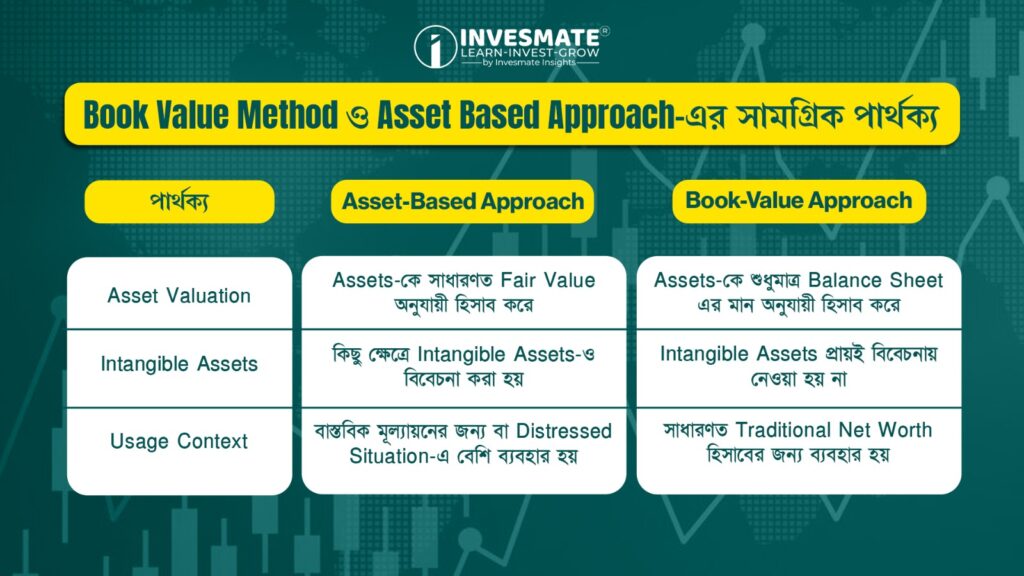 INVESMATE®
LEARN-INVEST-GROW
by Invesmate Insights

Book Value Method ও Asset Based Approach-এর সামগ্রিক পার্থক্য

| পার্থক্য | Asset-Based Approach | Book-Value Approach |
|---|---|---|
| Asset Valuation | Assets-কে সাধারণত Fair Value অনুযায়ী হিসাব করে | Assets-কে শুধুমাত্র Balance Sheet এর মান অনুযায়ী হিসাব করে |
| Intangible Assets | কিছু ক্ষেত্রে Intangible Assets-ও বিবেচনা করা হয় | Intangible Assets প্রায়ই বিবেচনায় নেওয়া হয় না |
| Usage Context | বাস্তবিক মূল্যায়নের জন্য বা Distressed Situation-এ বেশি ব্যবহার হয় | সাধারণত Traditional Net Worth হিসাবের জন্য ব্যবহার হয় |